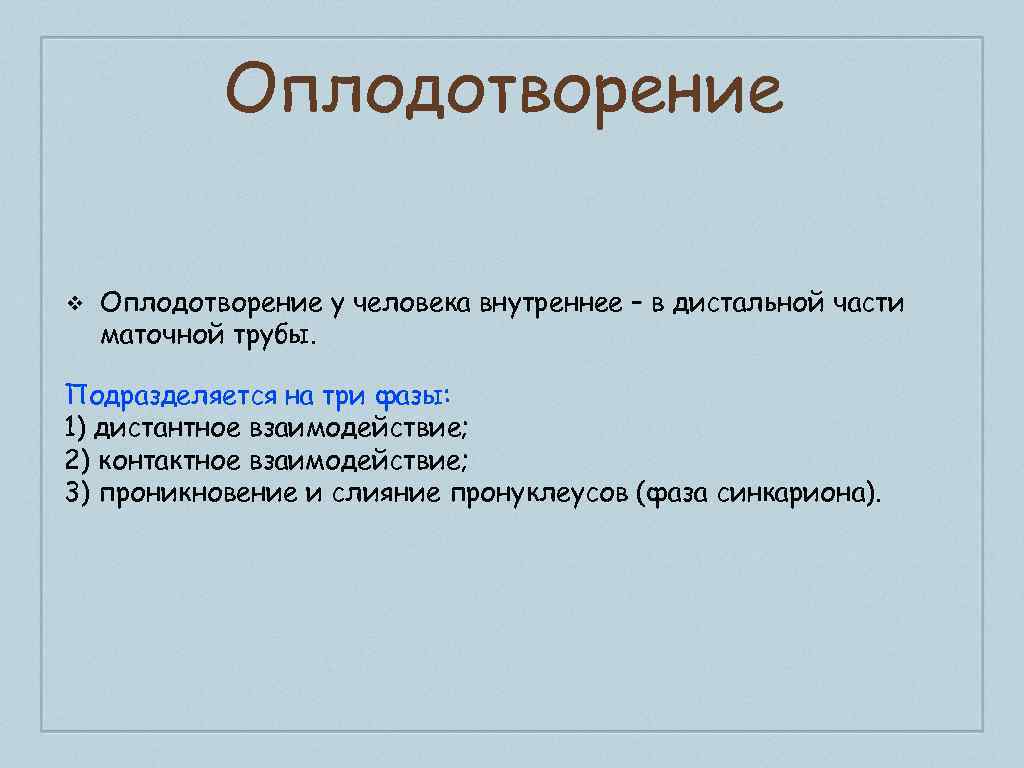 Оплодотворение

❖ Оплодотворение у человека внутреннее – в дистальной части маточной трубы.

Подразделяется на три фазы:
1) дистантное взаимодействие;
2) контактное взаимодействие;
3) проникновение и слияние пронуклеусов (фаза синкариона).